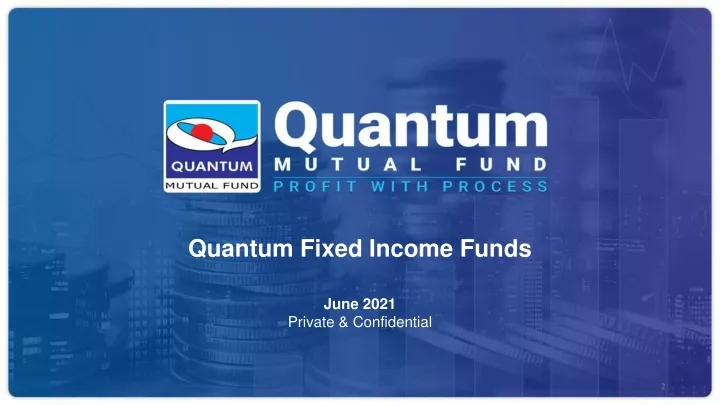 QUANTUM
MUTUAL FUND

Quantum
MUTUAL FUND
PROFIT WITH PROCESS

Quantum Fixed Income Funds

June 2021
Private & Confidential

2